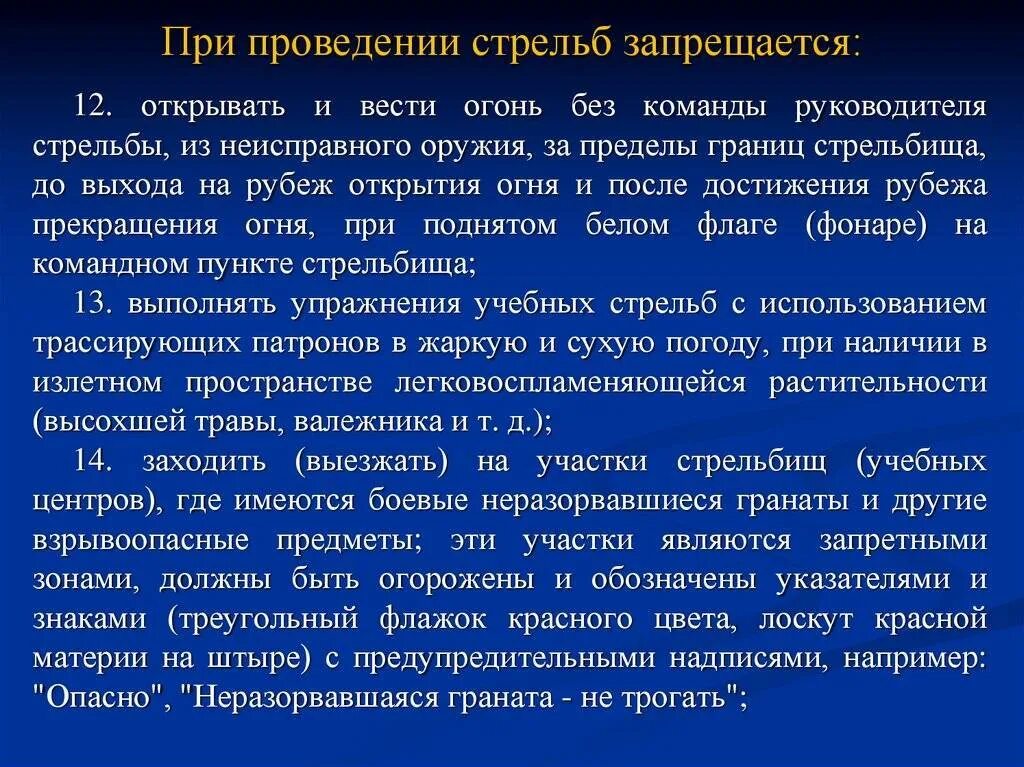 При проведении стрельб запрещается:

12. открывать и вести огонь без команды руководителя стрельбы, из неисправного оружия, за пределы границ стрельбища, до выхода на рубеж открытия огня и после достижения рубежа прекращения огня, при поднятом белом флаге (фонаре) на командном пункте стрельбища;

13. выполнять упражнения учебных стрельб с использованием трассирующих патронов в жаркую и сухую погоду, при наличии в излетном пространстве легковоспламеняющейся растительности (высохшей травы, валежника и т. д.);

14. заходить (выезжать) на участки стрельбищ (учебных центров), где имеются боевые неразорвавшиеся гранаты и другие взрывоопасные предметы; эти участки являются запретными зонами, должны быть огорожены и обозначены указателями и знаками (треугольный флажок красного цвета, лоскут красной материи на штыре) с предупредительными надписями, например: "Опасно", "Неразорвавшаяся граната - не трогать";